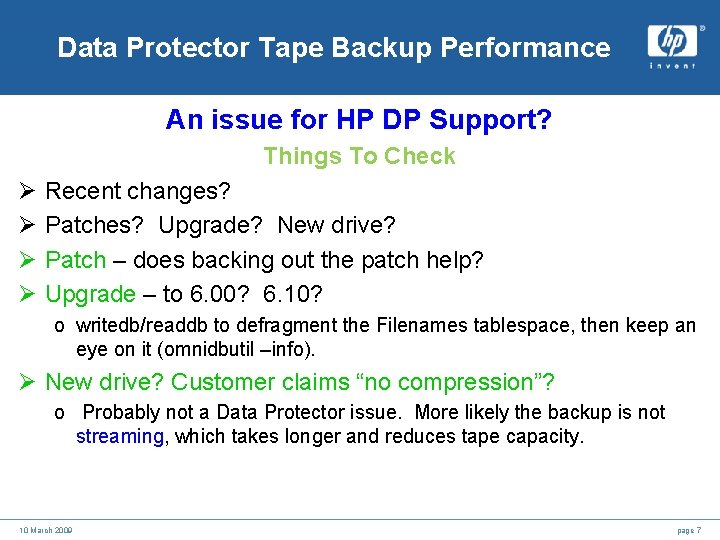 Data Protector Tape Backup Performance

hp
invent

An issue for HP DP Support?

Things To Check

➢ Recent changes?
➢ Patches? Upgrade? New drive?
➢ Patch – does backing out the patch help?
➢ Upgrade – to 6.00? 6.10?
o writedb/readdb to defragment the Filenames tablespace, then keep an eye on it (omnidbutil –info).
➢ New drive? Customer claims “no compression”?
o Probably not a Data Protector issue. More likely the backup is not streaming, which takes longer and reduces tape capacity.

10 March 2009

page 7